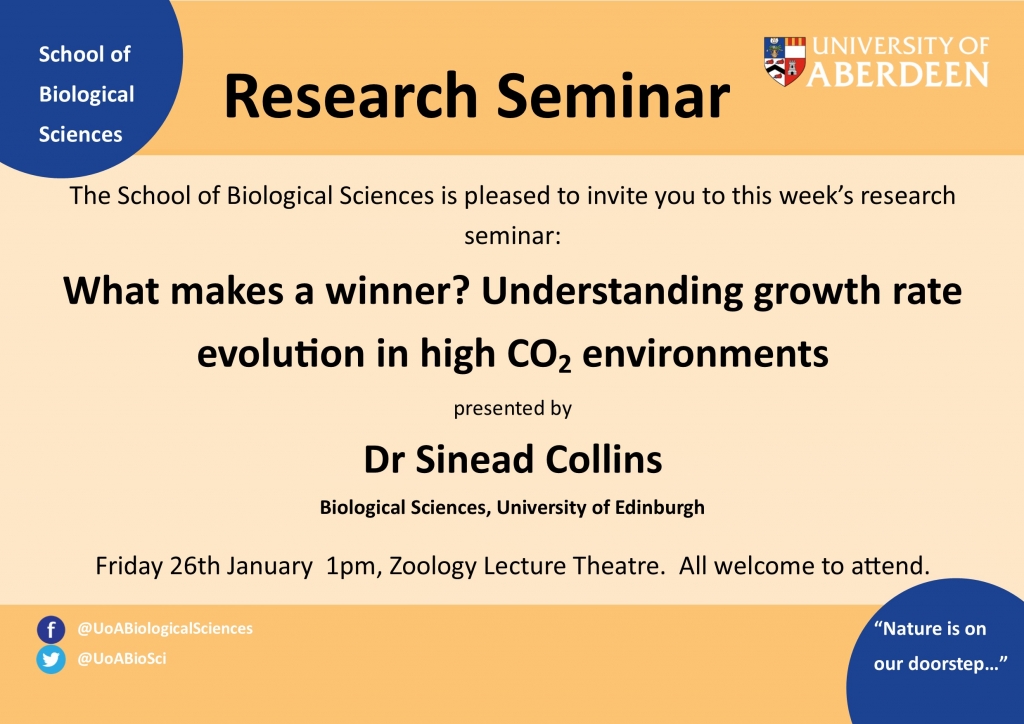 School of Biological Sciences

Research Seminar

UNIVERSITY OF ABERDEEN

The School of Biological Sciences is pleased to invite you to this week's research seminar:

What makes a winner? Understanding growth rate evolution in high $CO_2$ environments

presented by

Dr Sinead Collins

Biological Sciences, University of Edinburgh

Friday 26th January 1pm, Zoology Lecture Theatre. All welcome to attend.

@UoABiologicalSciences

@UoABioSci

"Nature is on our doorstep…"